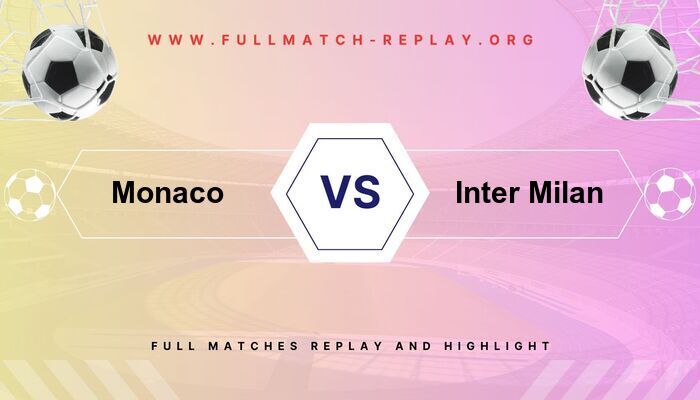 WWW.FULLMATCH-REPLAY.ORG

Monaco

VS

Inter Milan

FULL MATCHES REPLAY AND HIGHLIGHT